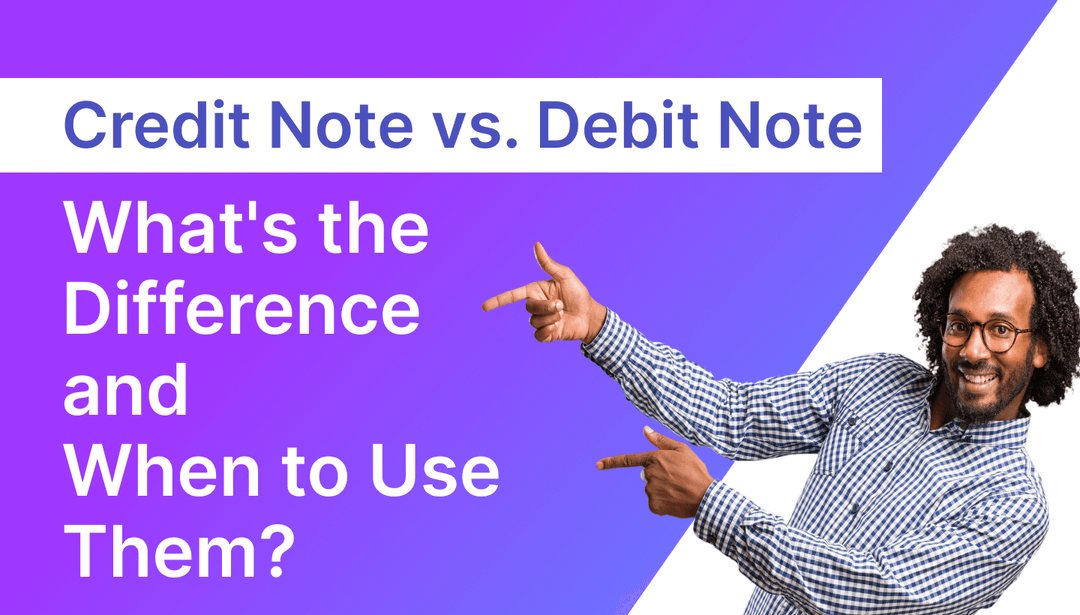 Credit Note vs. Debit Note

What's the Difference and When to Use Them?